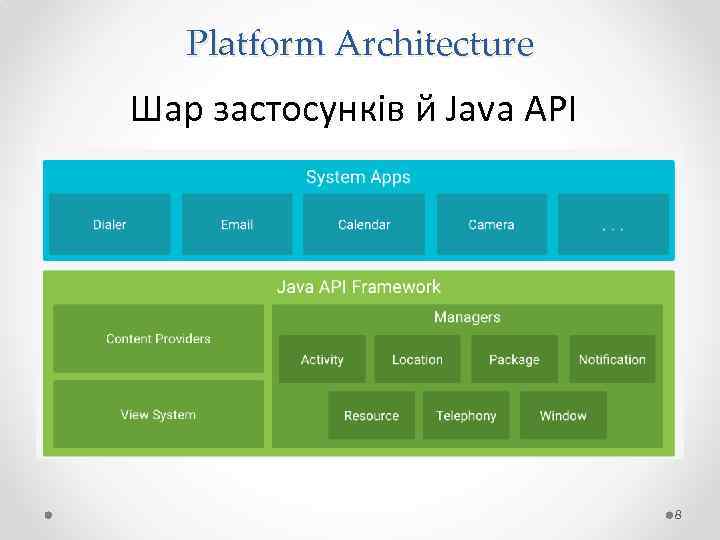 Platform Architecture

Шар застосунків й Java API

System Apps

Dialer

Email

Calendar

Camera

. . .

Java API Framework

Content Providers

View System

Managers

Activity

Location

Package

Notification

Resource

Telephony

Window

8